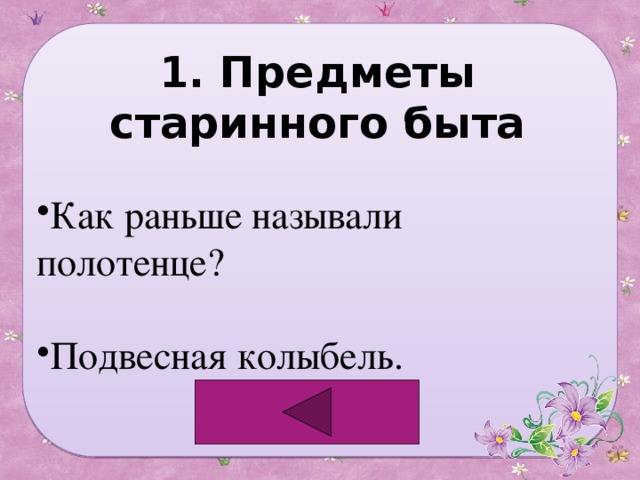 1. Предметы старинного быта

•Как раньше называли полотенце?

•Подвесная колыбель.